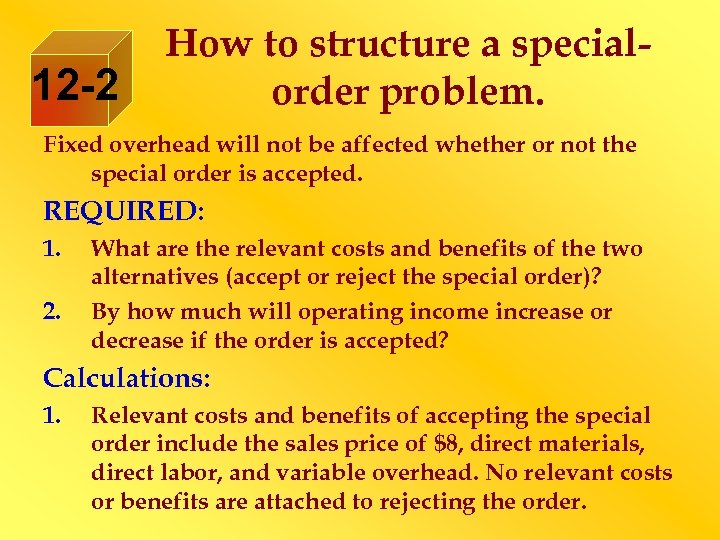 12-2

How to structure a special-order problem.

Fixed overhead will not be affected whether or not the special order is accepted.

REQUIRED:

1. What are the relevant costs and benefits of the two alternatives (accept or reject the special order)?

2. By how much will operating income increase or decrease if the order is accepted?

Calculations:

1. Relevant costs and benefits of accepting the special order include the sales price of \$8, direct materials, direct labor, and variable overhead. No relevant costs or benefits are attached to rejecting the order.